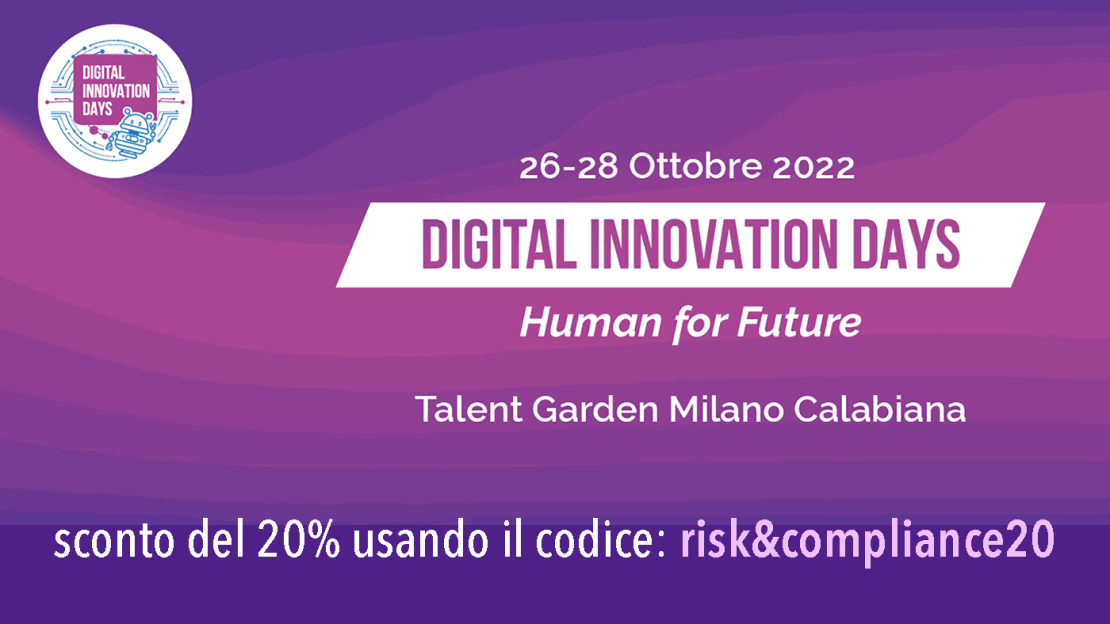 DIGITAL INNOVATION DAYS

26-28 Ottobre 2022

DIGITAL INNOVATION DAYS

Human for Future

Talent Garden Milano Calabiana

sconto del 20% usando il codice: risk&compliance20